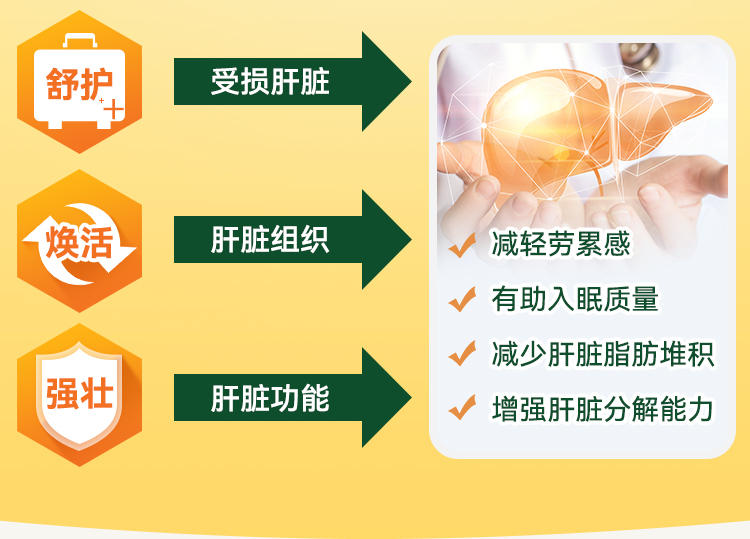 舒护

受损肝脏

焕活

肝脏组织

强壮

肝脏功能

减轻劳累感

有助入眠质量

减少肝脏脂肪堆积

增强肝脏分解能力